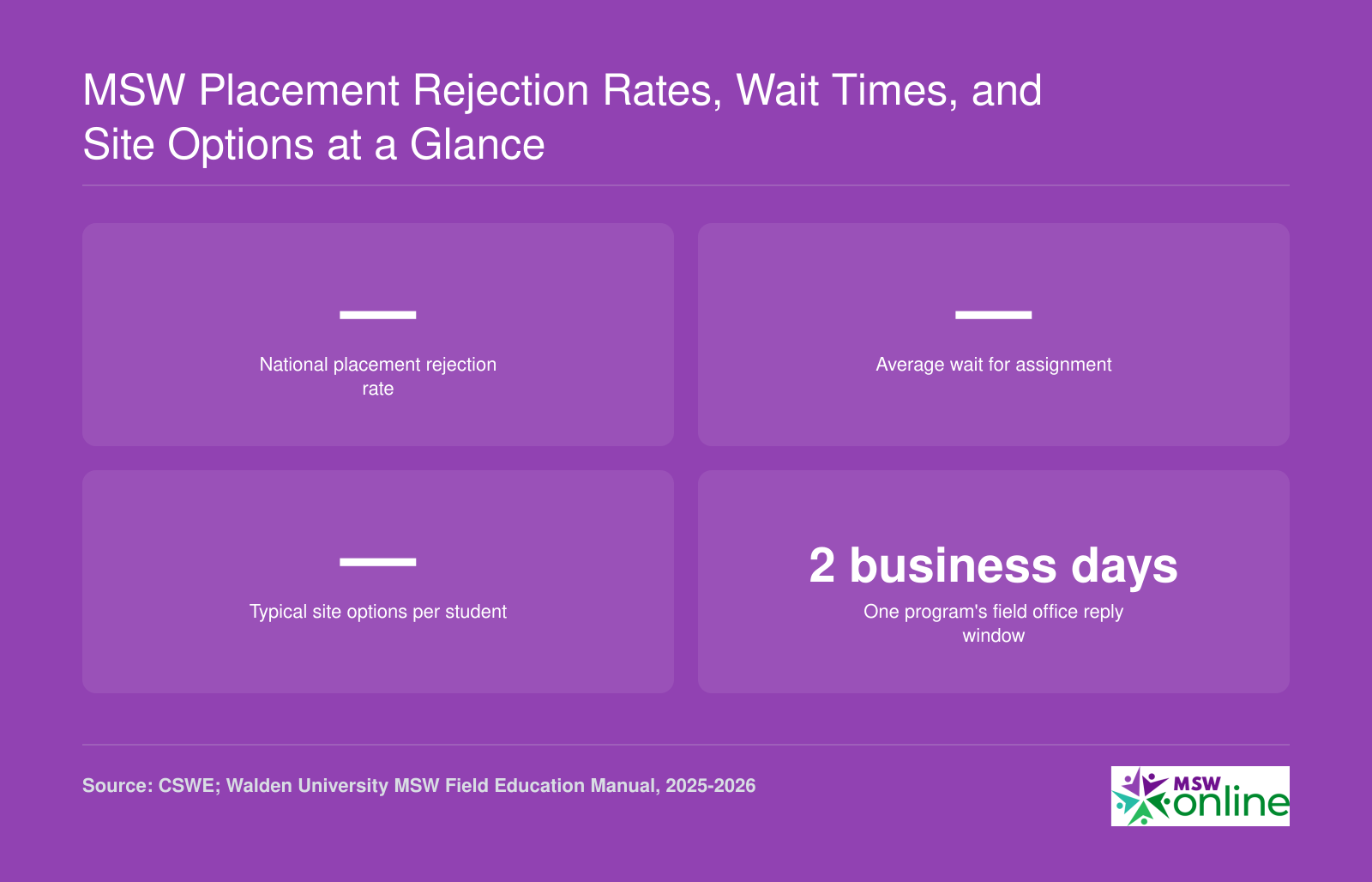 MSW Placement Rejection Rates, Wait Times, and Site Options at a Glance

—

National placement rejection rate

—

Average wait for assignment

—

Typical site options per student

2 business days

One program's field office reply window

Source: CSWE; Walden University MSW Field Education Manual, 2025-2026

MSW online